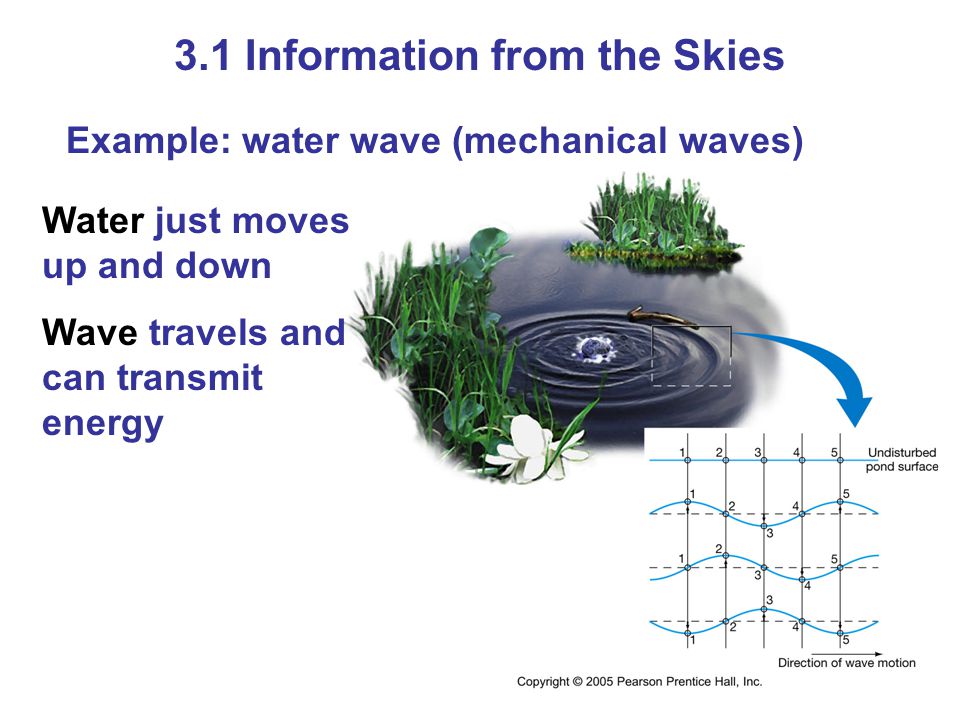 3.1 Information from the Skies

Example: water wave (mechanical waves)

Water just moves up and down

Wave travels and can transmit energy

1 2 3 4 5 Undisturbed pond surface

1 2 3 4 5

1 2 3 4 5

1 2 3 4 5

Direction of wave motion

Copyright © 2005 Pearson Prentice Hall, Inc.